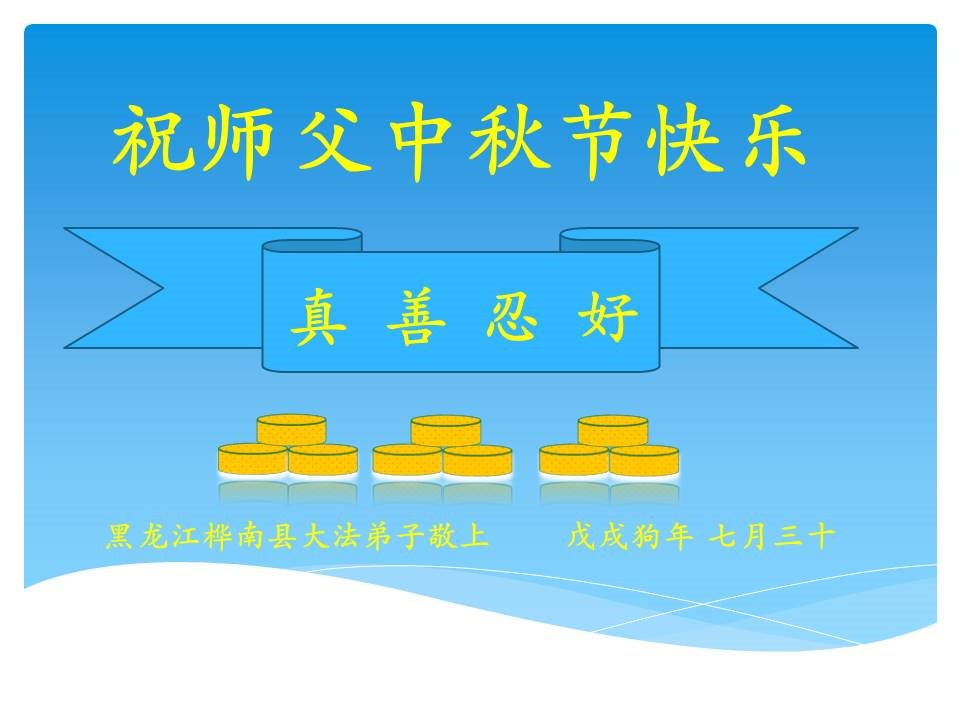 祝师父中秋节快乐

真 善 忍 好

黑龙江桦南县大法弟子敬上　　戊戌狗年 七月三十